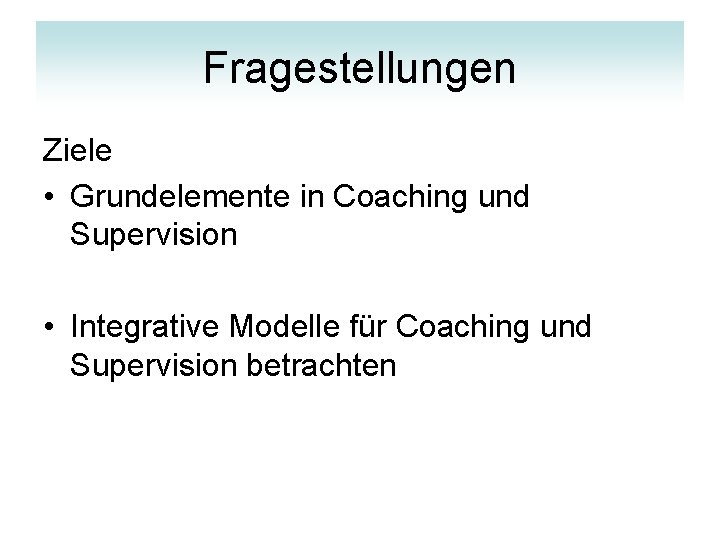 Fragestellungen

Ziele

• Grundelemente in Coaching und Supervision

• Integrative Modelle für Coaching und Supervision betrachten